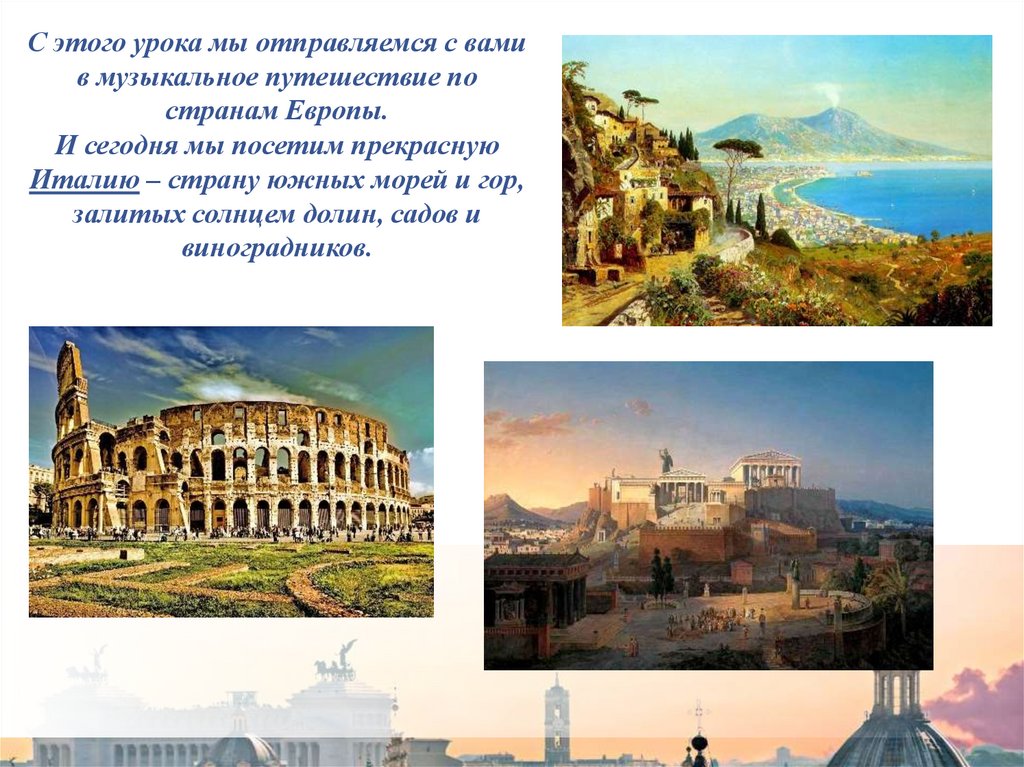 С этого урока мы отправляемся с вами в музыкальное путешествие по странам Европы.
И сегодня мы посетим прекрасную Италию – страну южных морей и гор, залитых солнцем долин, садов и виноградников.